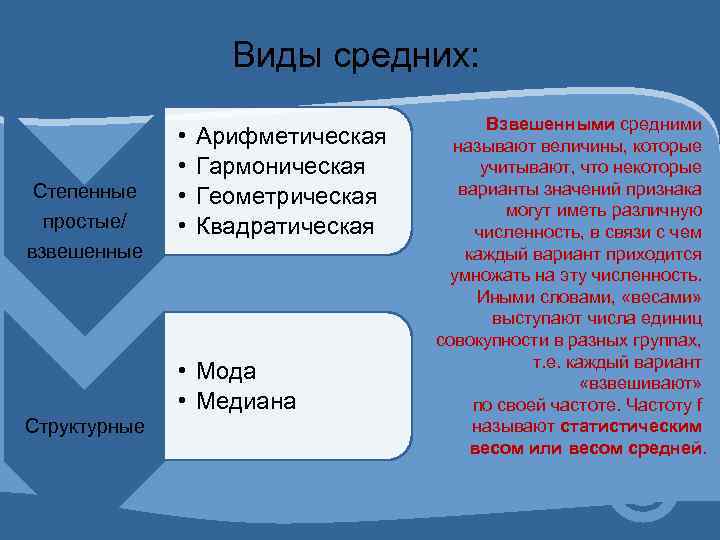 Виды средних:

Степенные простые/ взвешенные

• Арифметическая
• Гармоническая
• Геометрическая
• Квадратическая

Структурные

• Мода
• Медиана

Взвешенными средними называют величины, которые учитывают, что некоторые варианты значений признака могут иметь различную численность, в связи с чем каждый вариант приходится умножать на эту численность. Иными словами, «весами» выступают числа единиц совокупности в разных группах, т.е. каждый вариант «взвешивают» по своей частоте. Частоту f называют статистическим весом или весом средней.